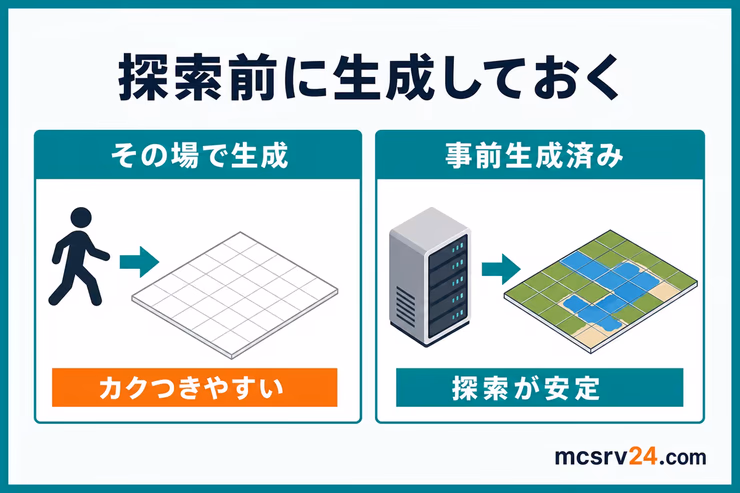 探索前に生成しておく

その場で生成

カクつきやすい

事前生成済み

探索が安定

mcsrv24.com